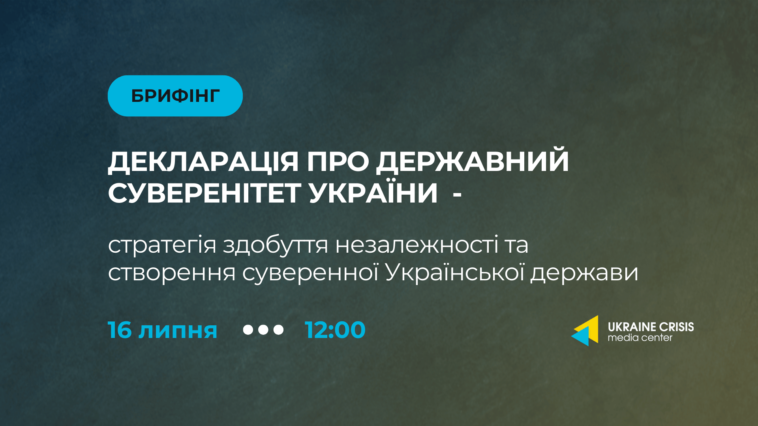 БРИФІНГ

ДЕКЛАРАЦІЯ ПРО ДЕРЖАВНИЙ СУВЕРЕНІТЕТ УКРАЇНИ -

стратегія здобуття незалежності та створення суверенної Української держави

16 липня 12:00

UKRAINE CRISIS
media center